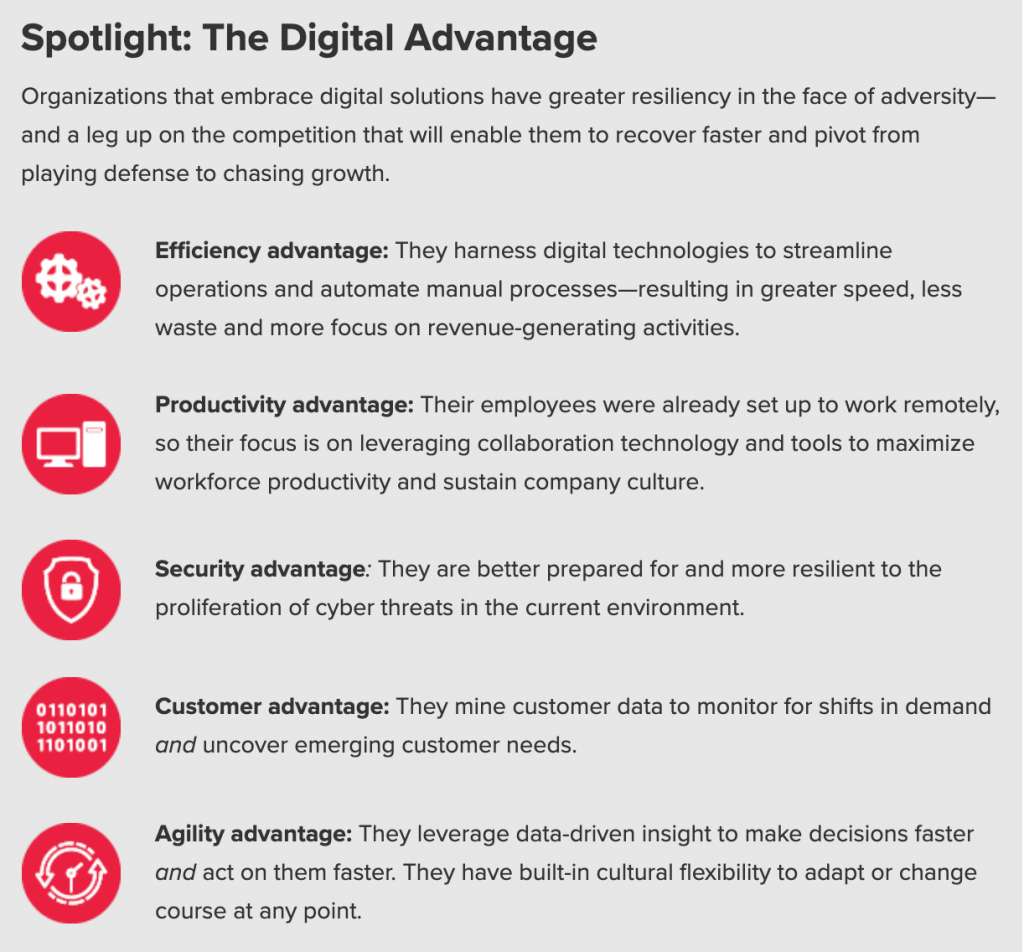 Spotlight: The Digital Advantage

Organizations that embrace digital solutions have greater resiliency in the face of adversity—and a leg up on the competition that will enable them to recover faster and pivot from playing defense to chasing growth.

Efficiency advantage: They harness digital technologies to streamline operations and automate manual processes—resulting in greater speed, less waste and more focus on revenue-generating activities.

Productivity advantage: Their employees were already set up to work remotely, so their focus is on leveraging collaboration technology and tools to maximize workforce productivity and sustain company culture.

Security advantage: They are better prepared for and more resilient to the proliferation of cyber threats in the current environment.

0110101
1011010
1101001

Customer advantage: They mine customer data to monitor for shifts in demand and uncover emerging customer needs.

Agility advantage: They leverage data-driven insight to make decisions faster and act on them faster. They have built-in cultural flexibility to adapt or change course at any point.